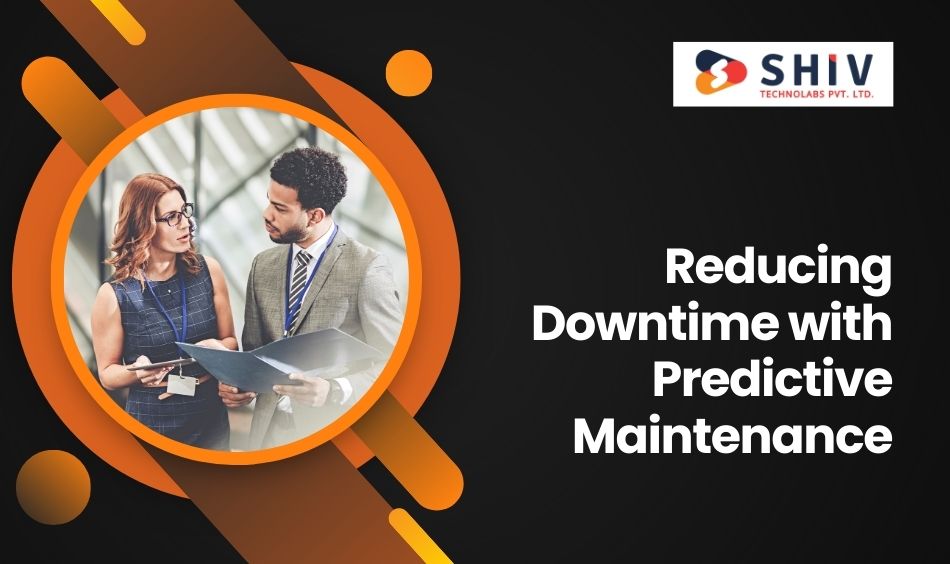 SHIV
TECHNOLABS PVT. LTD.

Reducing Downtime with Predictive Maintenance